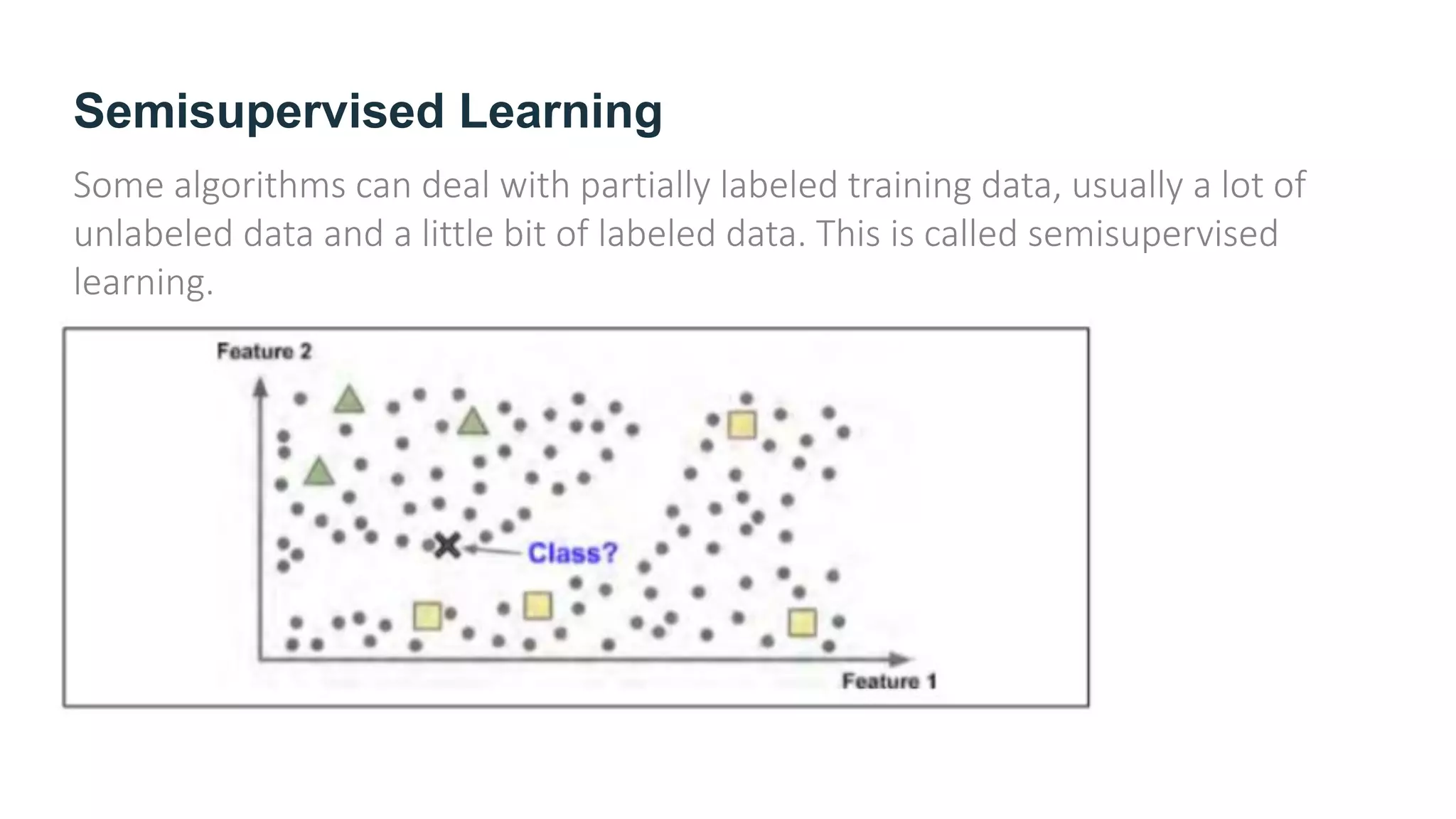 Semisupervised Learning

Some algorithms can deal with partially labeled training data, usually a lot of unlabeled data and a little bit of labeled data. This is called semisupervised learning.

Feature 2

Class?

Feature 1